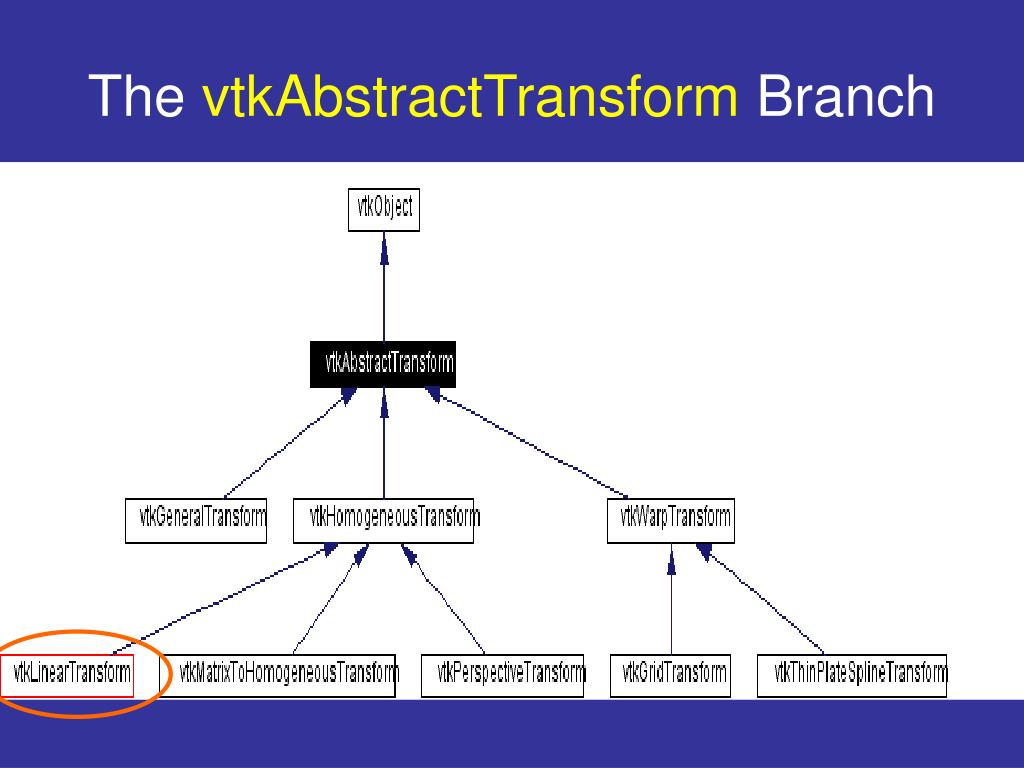 The vtkAbstractTransform Branch

vtkObject

vtkAbstractTransform

vtkGeneralTransform

vtkHomogeneousTransform

vtkWarpTransform

vtkLinearTransform

vtkMatrixToHomogeneousTransform

vtkPerspectiveTransform

vtkGridTransform

vtkThinPlateSplineTransform